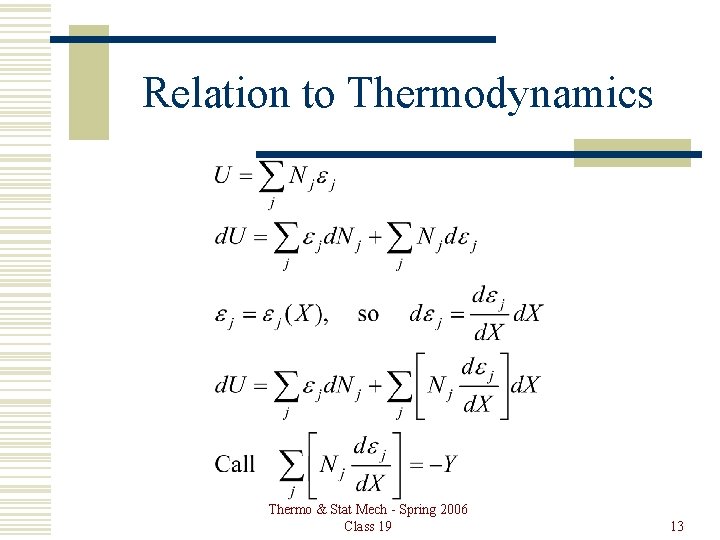 Relation to Thermodynamics

$U = \sum_j N_j \varepsilon_j$

$dU = \sum_j \varepsilon_j dN_j + \sum_j N_j d\varepsilon_j$

$\varepsilon_j = \varepsilon_j(X)$, so $d\varepsilon_j = \frac{d\varepsilon_j}{dX} dX$

$dU = \sum_j \varepsilon_j dN_j + \sum_j \left[ N_j \frac{d\varepsilon_j}{dX} \right] dX$

Call $\sum_j \left[ N_j \frac{d\varepsilon_j}{dX} \right] = -Y$

Thermo & Stat Mech - Spring 2006
Class 19

13